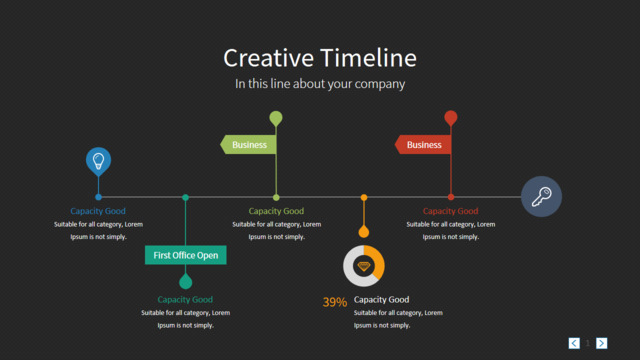 Creative Timeline

In this line about your company

Business

Business

Capacity Good
Suitable for all category, Lorem Ipsum is not simply.

Capacity Good
Suitable for all category, Lorem Ipsum is not simply.

Capacity Good
Suitable for all category, Lorem Ipsum is not simply.

First Office Open

Capacity Good
Suitable for all category, Lorem Ipsum is not simply.

39%

Capacity Good
Suitable for all category, Lorem Ipsum is not simply.

1